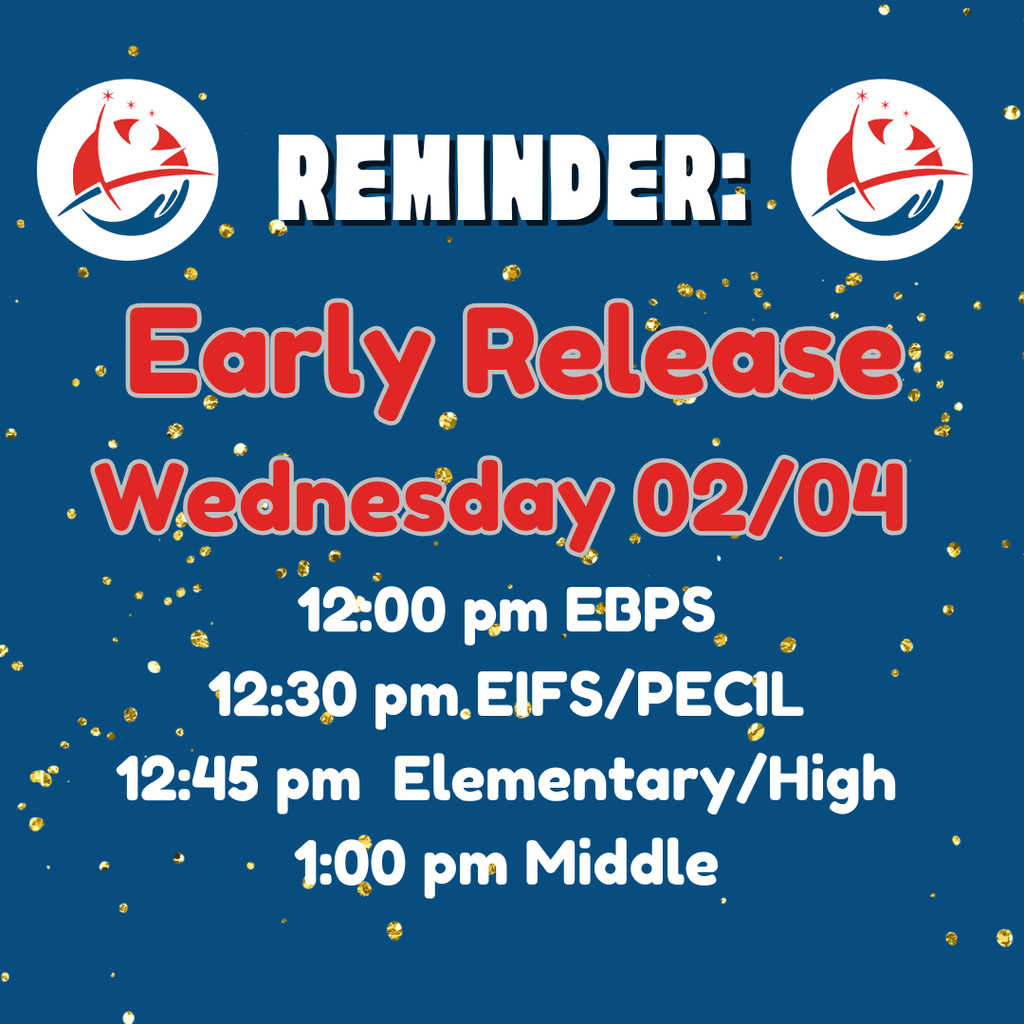 REMINDER:

Early Release
Wednesday 02/04

12:00 pm EBPS
12:30 pm EIFS/PECIL
12:45 pm Elementary/High
1:00 pm Middle